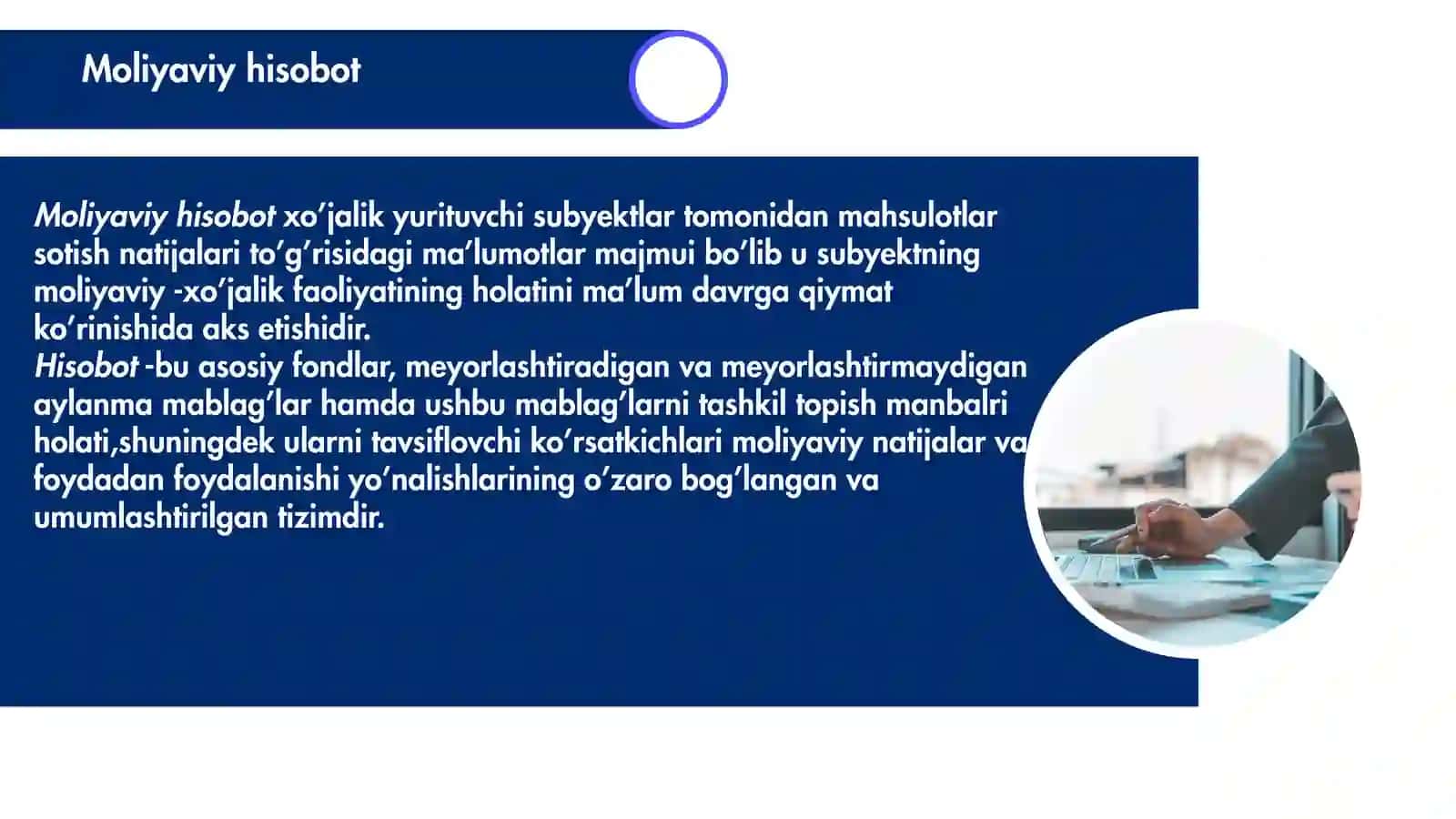 Moliyaviy hisobot

Moliyaviy hisobot xo’jalik yurituvchi subyektlar tomonidan mahsulotlar sotish natijalari to’g’risidagi ma’lumotlar majmui bo’lib u subyektning moliyaviy -xo’jalik faoliyatining holatini ma’lum davrga qiymat ko’rinishida aks etishidir.
Hisobot -bu asosiy fondlar, meyorlashtiradigan va meyorlashtirmaydigan aylanma mablag’lar hamda ushbu mablag’larni tashkil topish manbalri holati,shuningdek ularni tavsiflovchi ko’rsatkichlari moliyaviy natijalar va foydadan foydalanishi yo’nalishlarining o’zaro bog’langan va umumlashtirilgan tizimdir.